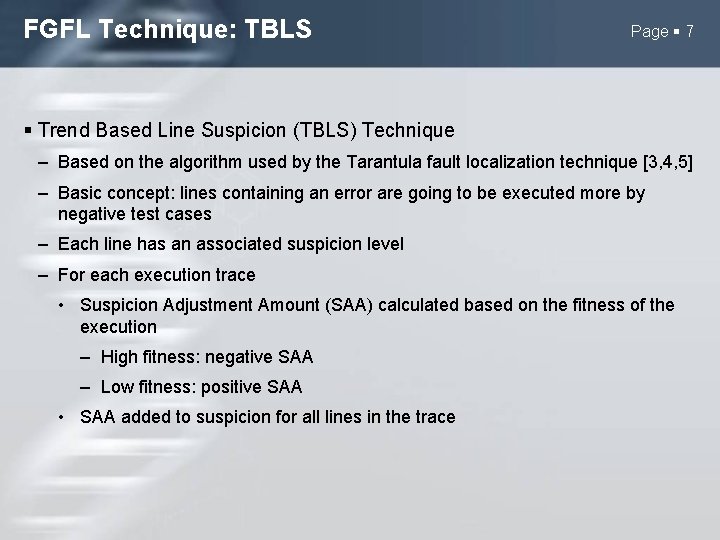 FGFL Technique: TBLS

Page ▪ 7

▪ Trend Based Line Suspicion (TBLS) Technique

– Based on the algorithm used by the Tarantula fault localization technique [3,4,5]

– Basic concept: lines containing an error are going to be executed more by negative test cases

– Each line has an associated suspicion level

– For each execution trace

• Suspicion Adjustment Amount (SAA) calculated based on the fitness of the execution

– High fitness: negative SAA

– Low fitness: positive SAA

• SAA added to suspicion for all lines in the trace